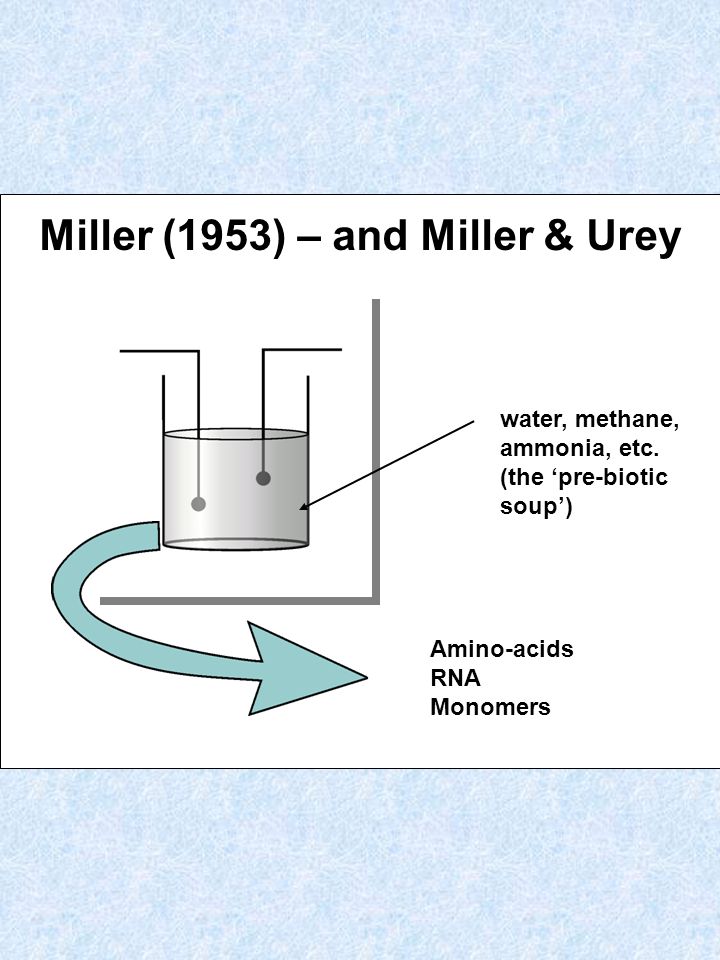 Miller (1953) – and Miller & Urey

water, methane, ammonia, etc. (the ‘pre-biotic soup’)

Amino-acids
RNA
Monomers